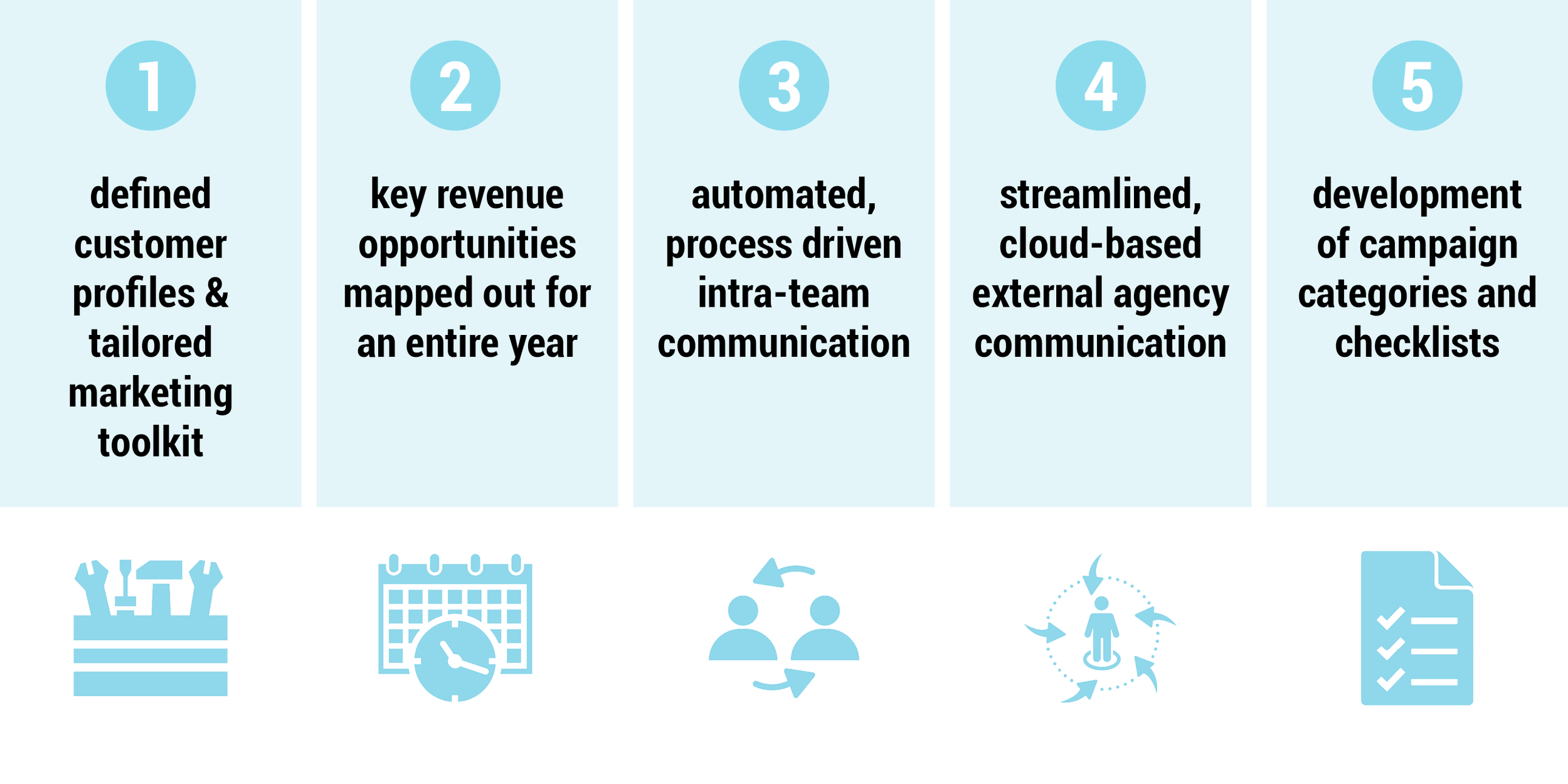 1

defined customer profiles & tailored marketing toolkit

2

key revenue opportunities mapped out for an entire year

3

automated, process driven intra-team communication

4

streamlined, cloud-based external agency communication

5

development of campaign categories and checklists